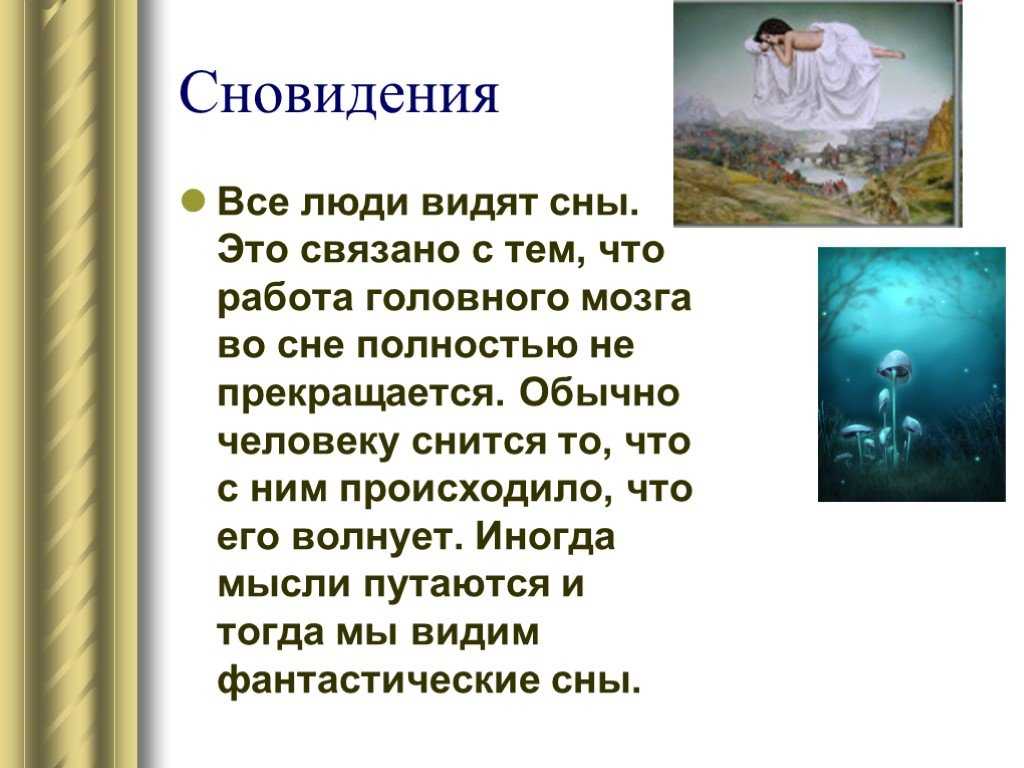 Сновидения

Все люди видят сны. Это связано с тем, что работа головного мозга во сне полностью не прекращается. Обычно человеку снится то, что с ним происходило, что его волнует. Иногда мысли путаются и тогда мы видим фантастические сны.